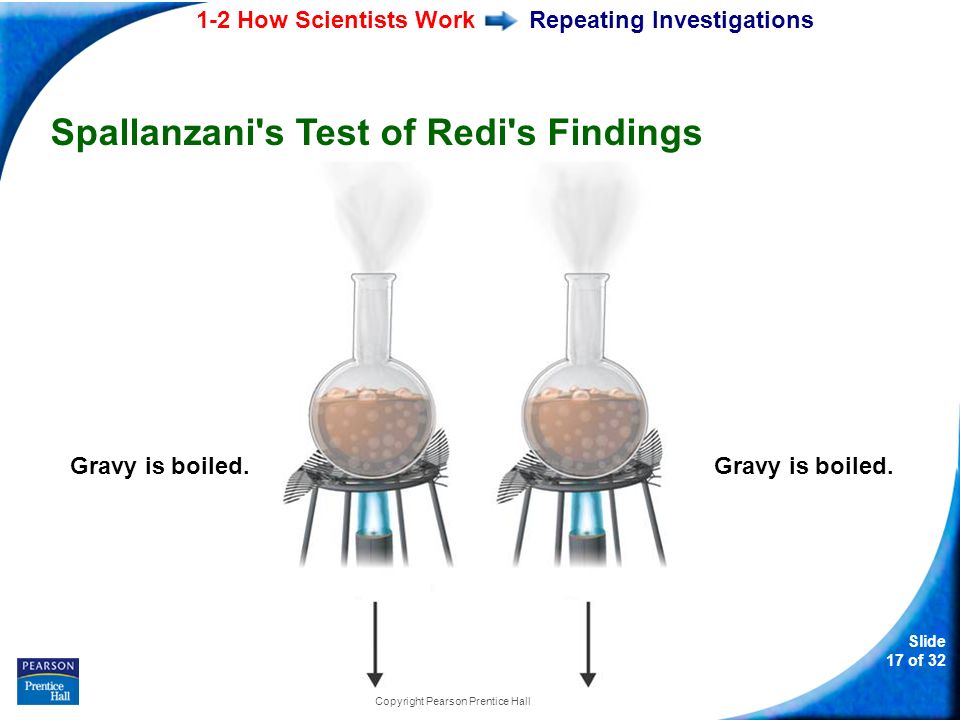 1-2 How Scientists Work Repeating Investigations

Spallanzani's Test of Redi's Findings

Gravy is boiled.

Gravy is boiled.

PEARSON
Prentice Hall

Copyright Pearson Prentice Hall

Slide 17 of 32